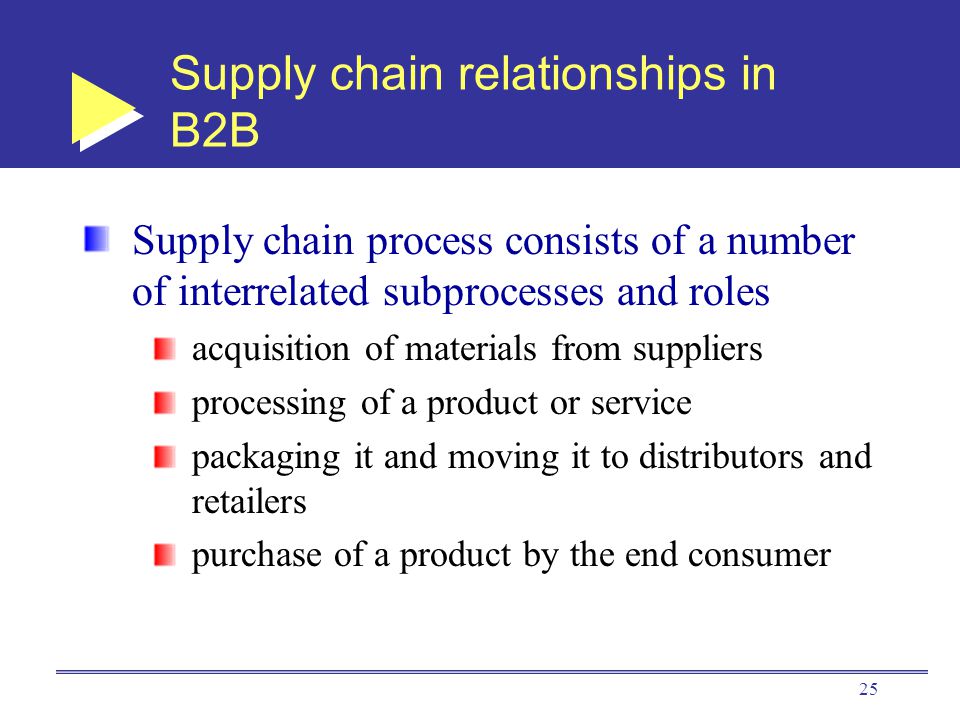 Supply chain relationships in B2B

Supply chain process consists of a number of interrelated subprocesses and roles

acquisition of materials from suppliers

processing of a product or service

packaging it and moving it to distributors and retailers

purchase of a product by the end consumer

25